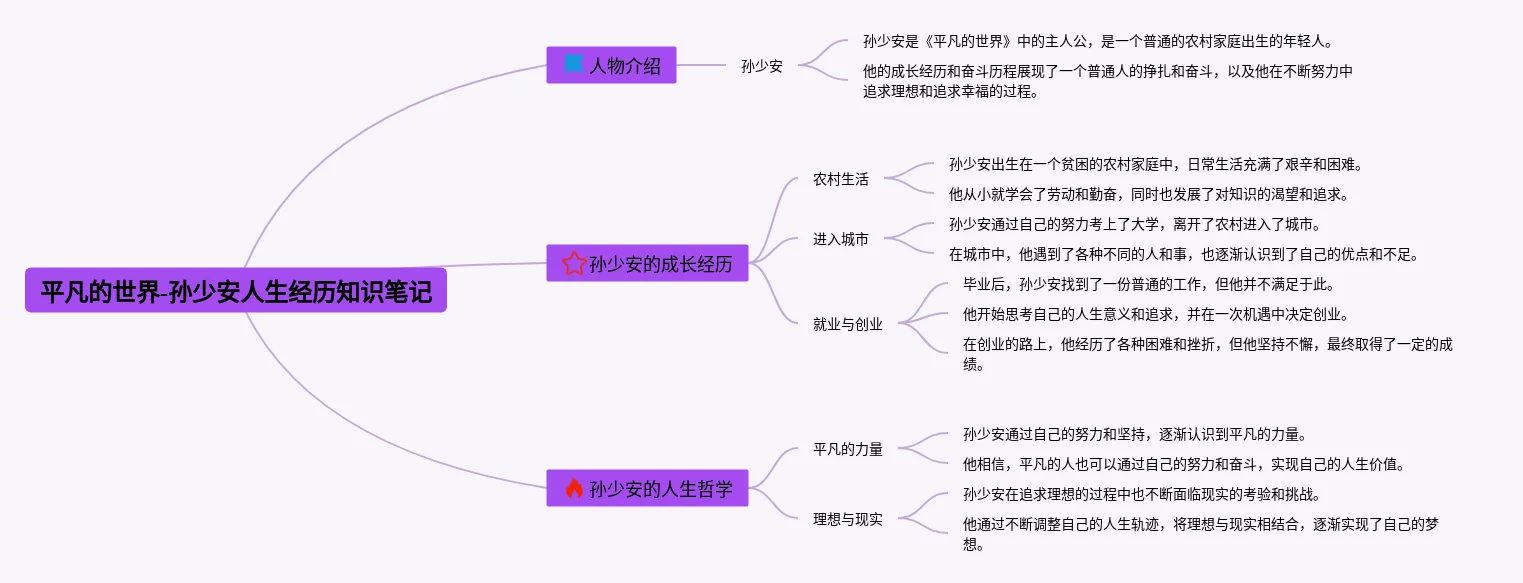 平凡的世界-孙少安人生经历知识笔记

人物介绍

孙少安

孙少安是《平凡的世界》中的主人公，是一个普通的农村家庭出生的年轻人。

他的成长经历和奋斗历程展现了一个普通人的挣扎和奋斗，以及他在不断努力中追求理想和追求幸福的过程。

孙少安的成长经历

农村生活

孙少安出生在一个贫困的农村家庭中，日常生活充满了艰辛和困难。

他从小就学会了劳动和勤奋，同时也发展了对知识的渴望和追求。

进入城市

孙少安通过自己的努力考上了大学，离开了农村进入了城市。

在城市中，他遇到了各种不同的人和事，也逐渐认识到了自己的优点和不足。

就业与创业

毕业后，孙少安找到了一份普通的工作，但他并不满足于此。

他开始思考自己的人生意义和追求，并在一次机遇中决定创业。

在创业的路上，他经历了各种困难和挫折，但他坚持不懈，最终取得了一定的成绩。

孙少安的人生哲学

平凡的力量

孙少安通过自己的努力和坚持，逐渐认识到平凡的力量。

他相信，平凡的人也可以通过自己的努力和奋斗，实现自己的人生价值。

理想与现实

孙少安在追求理想的过程中也不断面临现实的考验和挑战。

他通过不断调整自己的人生轨迹，将理想与现实相结合，逐渐实现了自己的梦想。